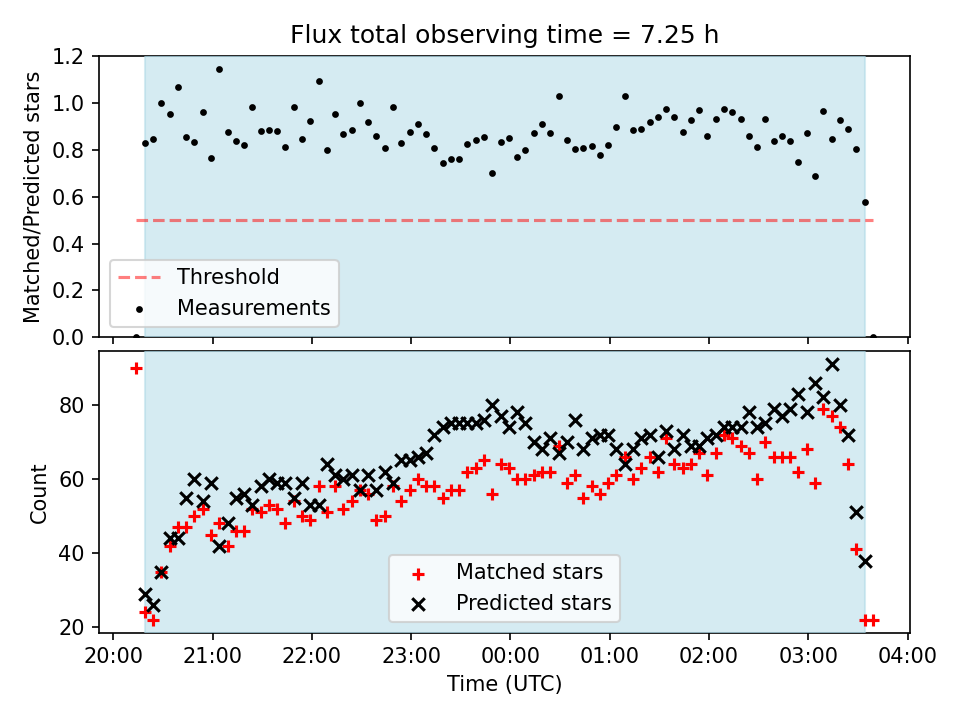 Flux total observing time = 7.25 h

Matched/Predicted stars

1.2
1.0
0.8
0.6
0.4
0.2
0.0

Threshold
Measurements

Count

80
60
40
20

Matched stars
Predicted stars

20:00 21:00 22:00 23:00 00:00 01:00 02:00 03:00 04:00

Time (UTC)